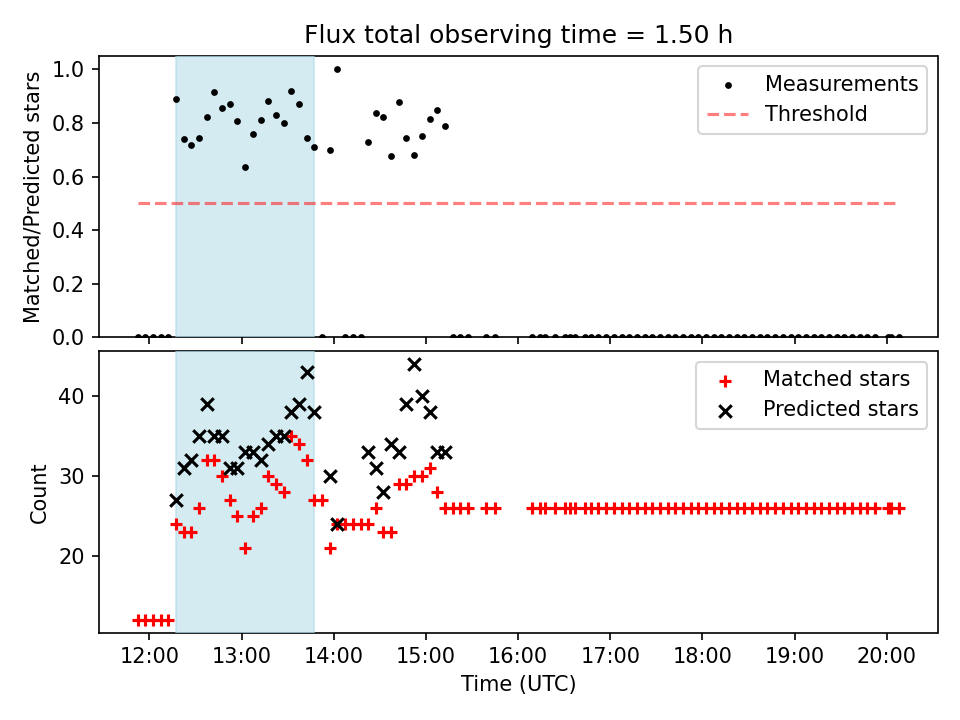 Flux total observing time = 1.50 h

Matched/Predicted stars

1.0
0.8
0.6
0.4
0.2
0.0

Measurements
Threshold

Count

40
30
20

Matched stars
Predicted stars

12:00
13:00
14:00
15:00
16:00
17:00
18:00
19:00
20:00

Time (UTC)